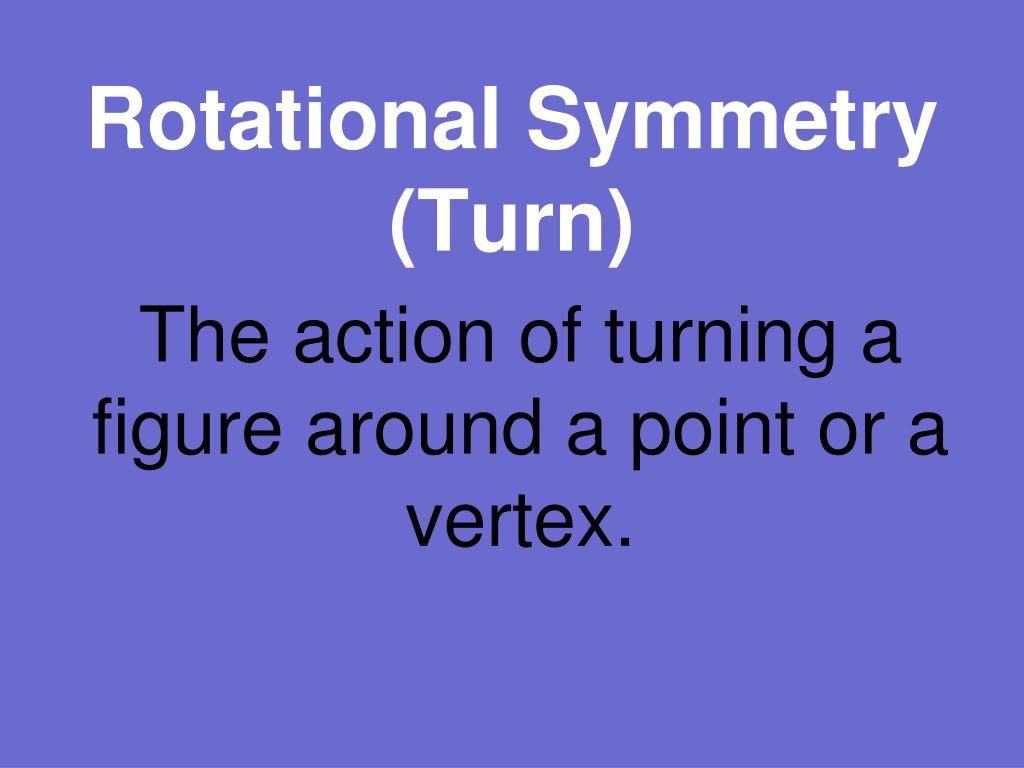 Rotational Symmetry (Turn)

The action of turning a figure around a point or a vertex.